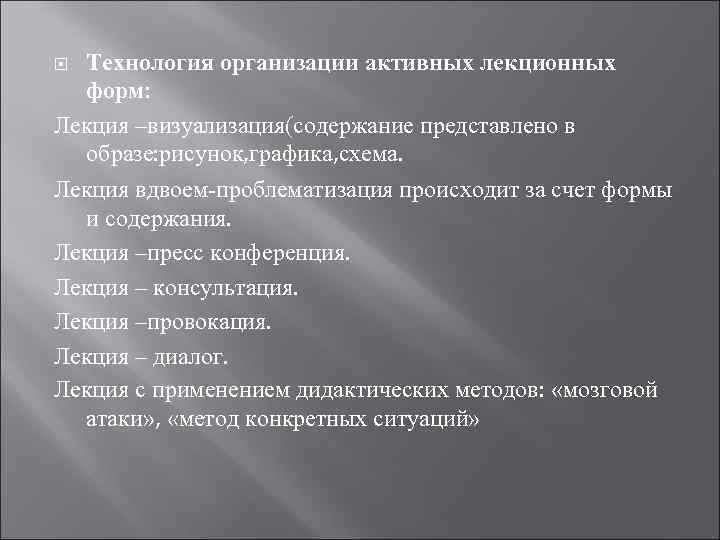 Технология организации активных лекционных форм:

Лекция –визуализация(содержание представлено в образе:рисунок,графика,схема.

Лекция вдвоем-проблематизация происходит за счет формы и содержания.

Лекция –пресс конференция.

Лекция – консультация.

Лекция –провокация.

Лекция – диалог.

Лекция с применением дидактических методов: «мозговой атаки», «метод конкретных ситуаций»